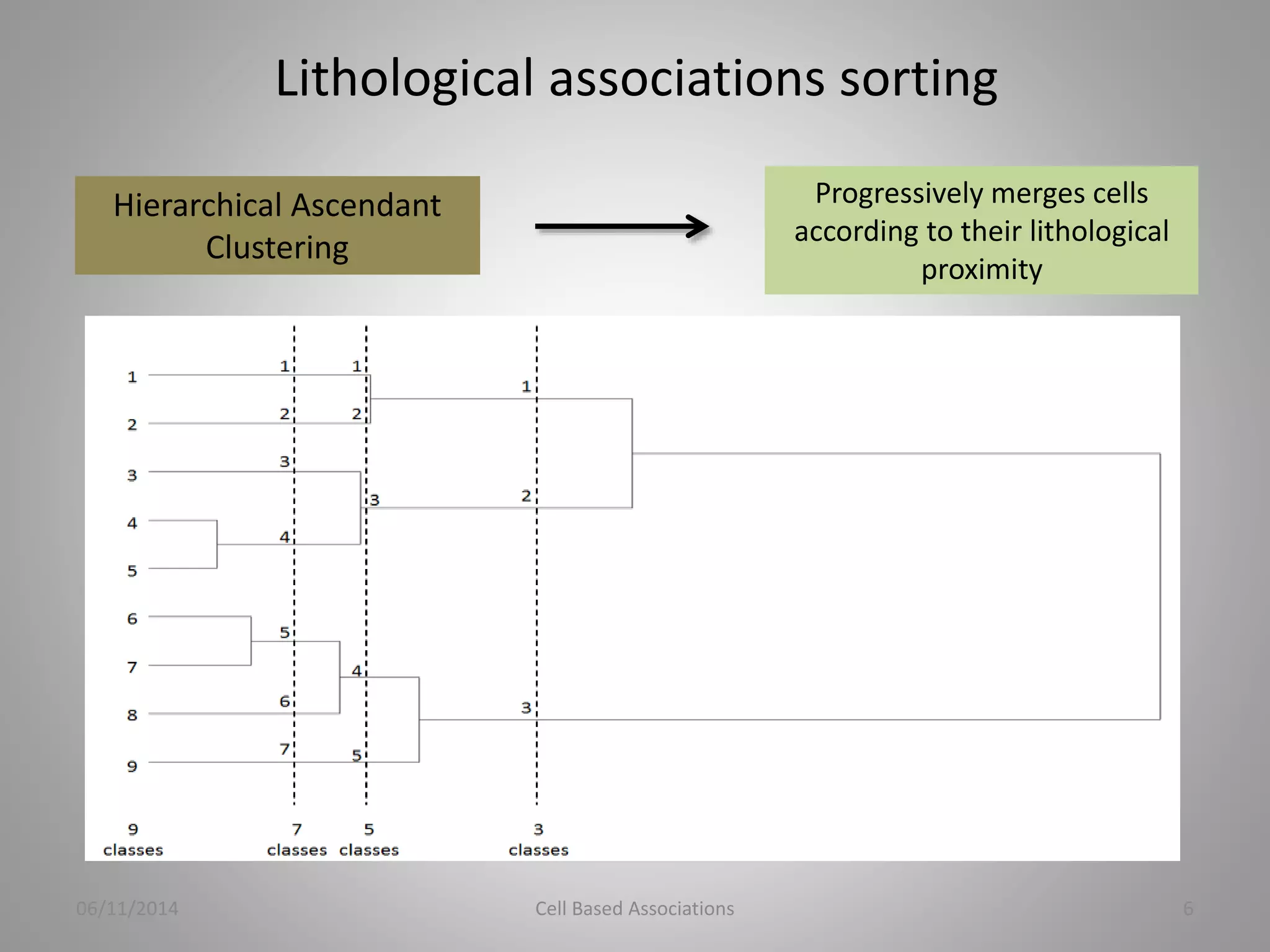 Lithological associations sorting

Hierarchical Ascendant Clustering

Progressively merges cells according to their lithological proximity

1
2
3
4
5
6
7
8
9

1
2
3
4
5
6
7

1
2
3
4
5

1
2
3

9 classes
7 classes
5 classes
3 classes

06/11/2014
Cell Based Associations
6